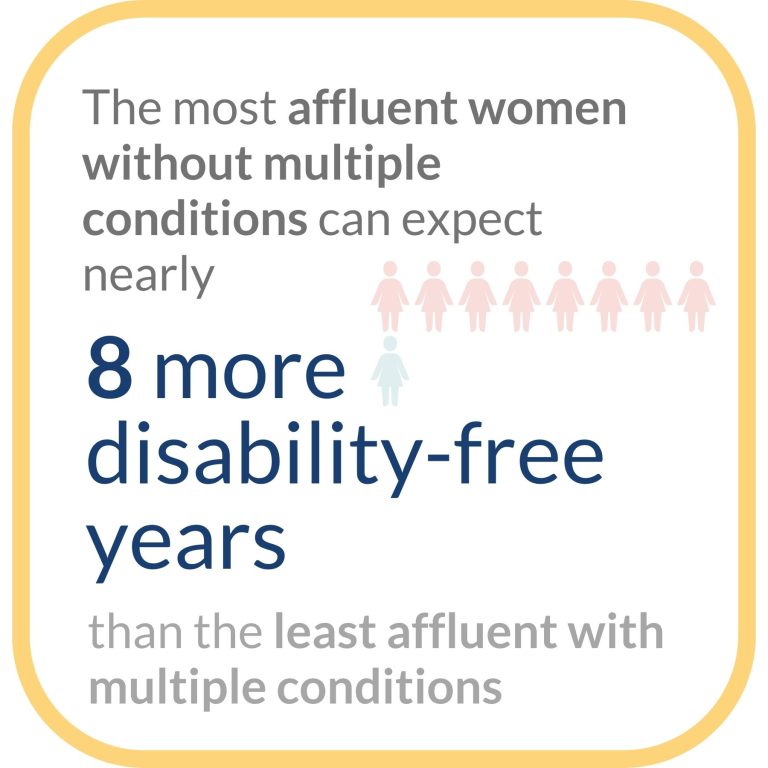 The most affluent women without multiple conditions can expect nearly

8 more disability-free years

than the least affluent with multiple conditions